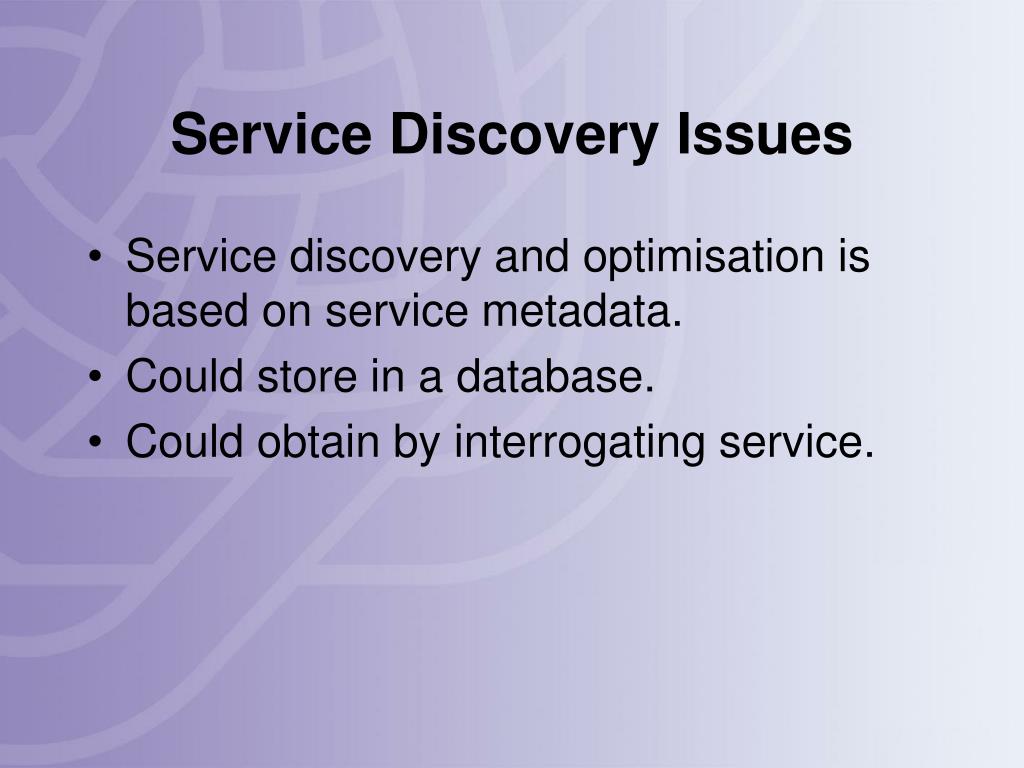 Service Discovery Issues

• Service discovery and optimisation is based on service metadata.
• Could store in a database.
• Could obtain by interrogating service.